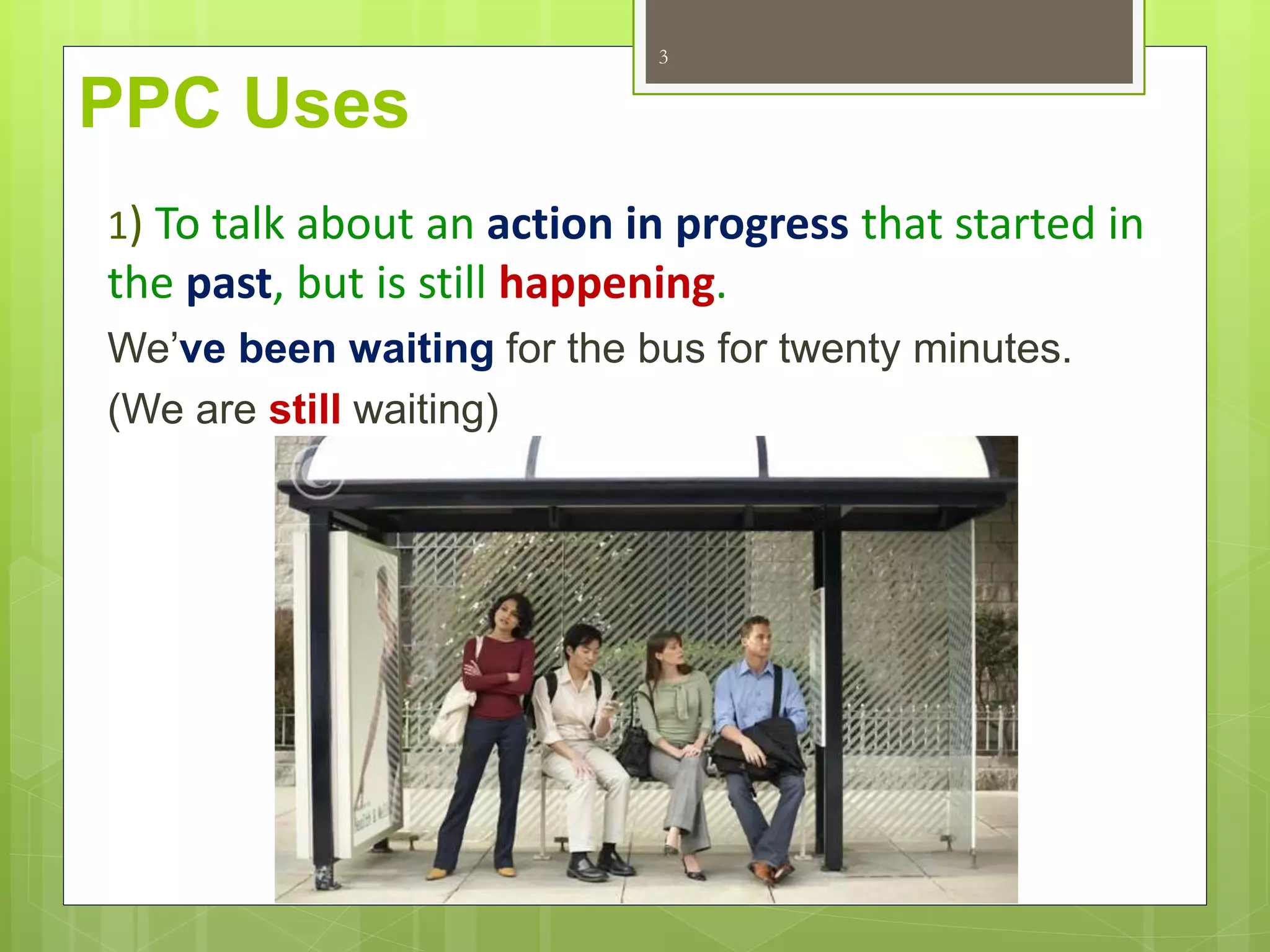 3

PPC Uses

1) To talk about an action in progress that started in the past, but is still happening.

We've been waiting for the bus for twenty minutes. (We are still waiting)